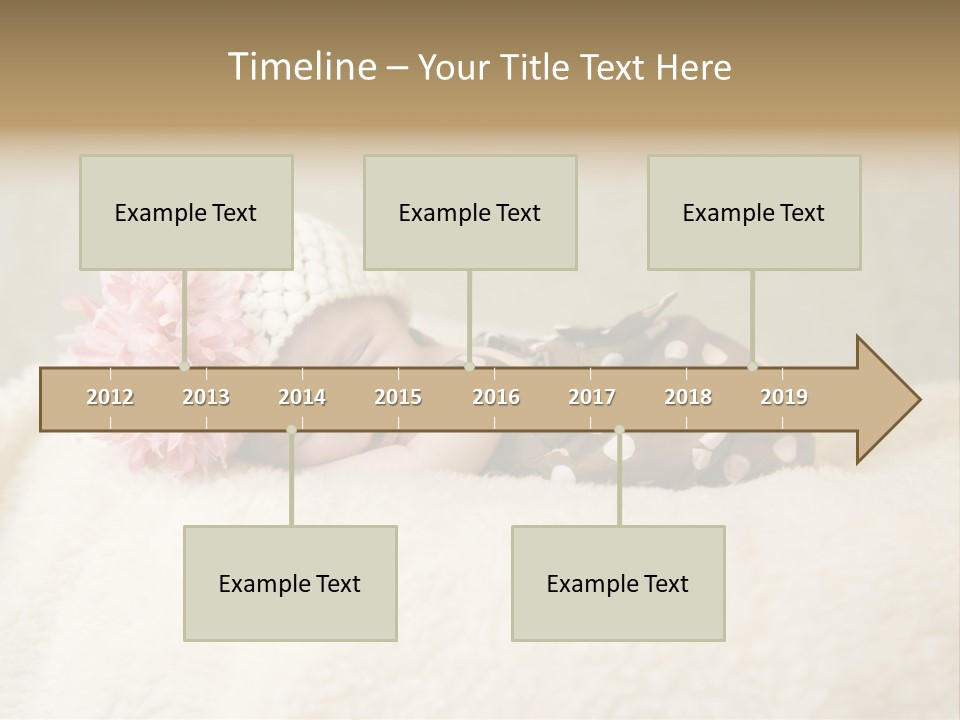 Timeline – Your Title Text Here

Example Text

Example Text

Example Text

2012 2013 2014 2015 2016 2017 2018 2019

Example Text

Example Text